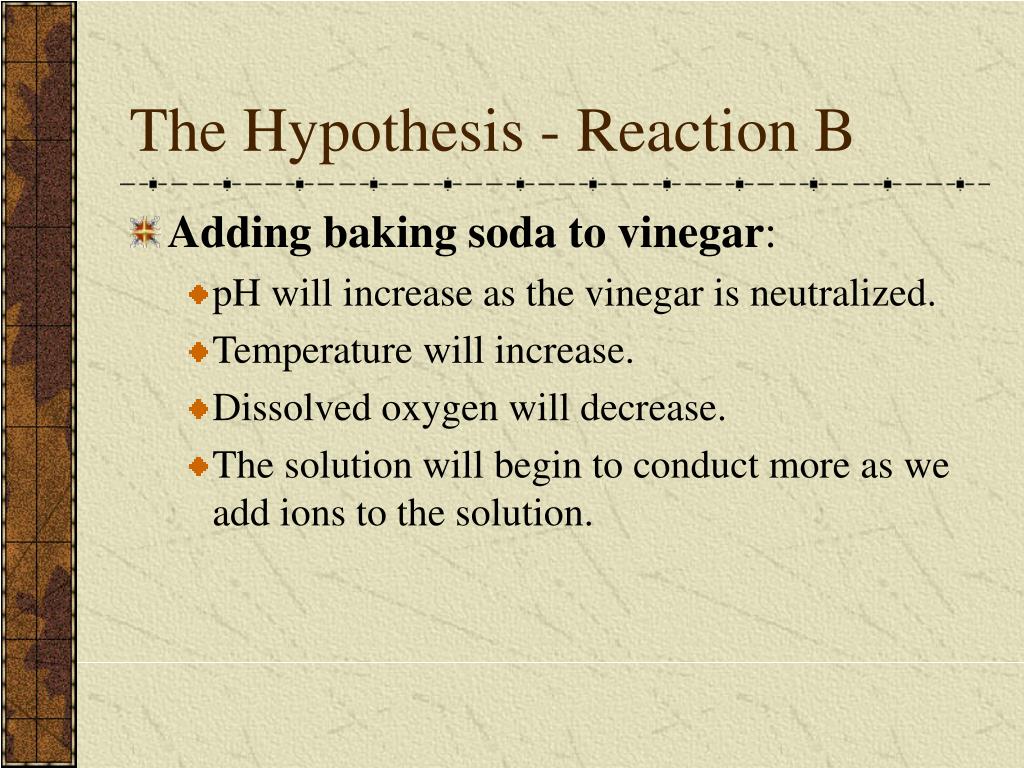 The Hypothesis - Reaction B

Adding baking soda to vinegar:

pH will increase as the vinegar is neutralized.

Temperature will increase.

Dissolved oxygen will decrease.

The solution will begin to conduct more as we add ions to the solution.